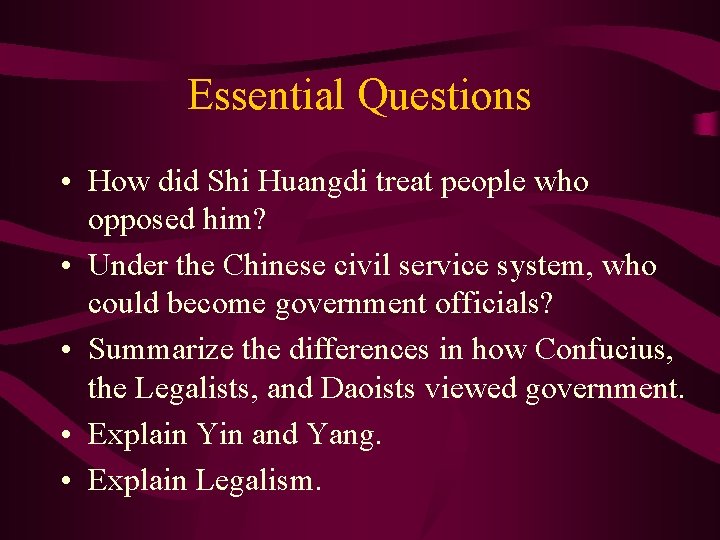 Essential Questions

• How did Shi Huangdi treat people who opposed him?
• Under the Chinese civil service system, who could become government officials?
• Summarize the differences in how Confucius, the Legalists, and Daoists viewed government.
• Explain Yin and Yang.
• Explain Legalism.